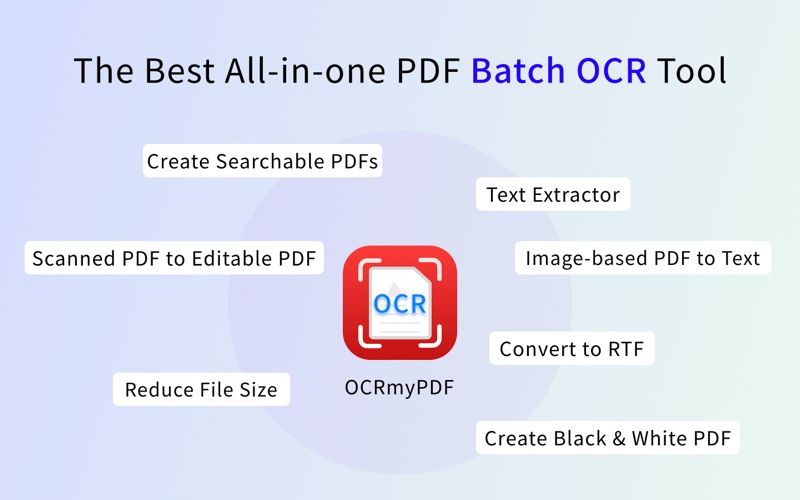 The Best All-in-one PDF Batch OCR Tool

Create Searchable PDFs

Text Extractor

Scanned PDF to Editable PDF

Image-based PDF to Text

OCR

Convert to RTF

Reduce File Size

OCRmyPDF

Create Black & White PDF